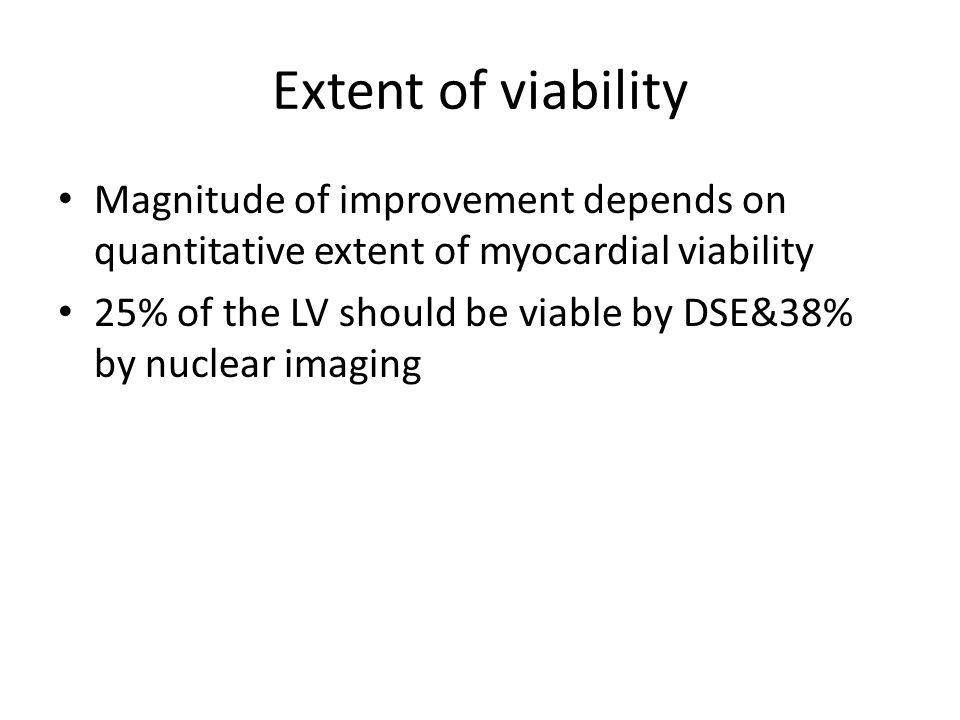 Extent of viability

• Magnitude of improvement depends on quantitative extent of myocardial viability
• 25% of the LV should be viable by DSE&38% by nuclear imaging